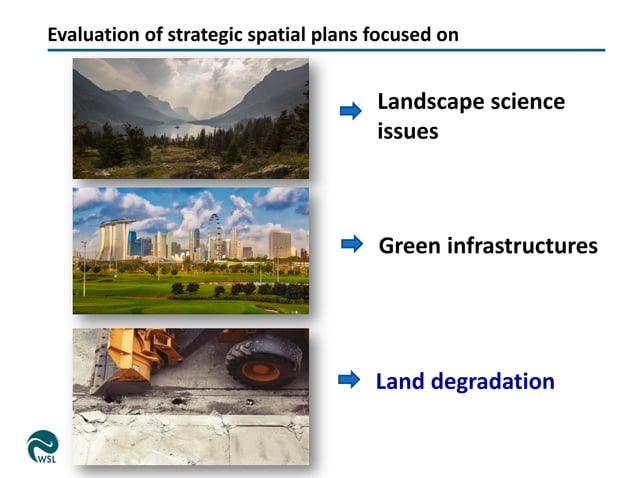 Evaluation of strategic spatial plans focused on

Landscape science issues

Green infrastructures

Land degradation

WSL